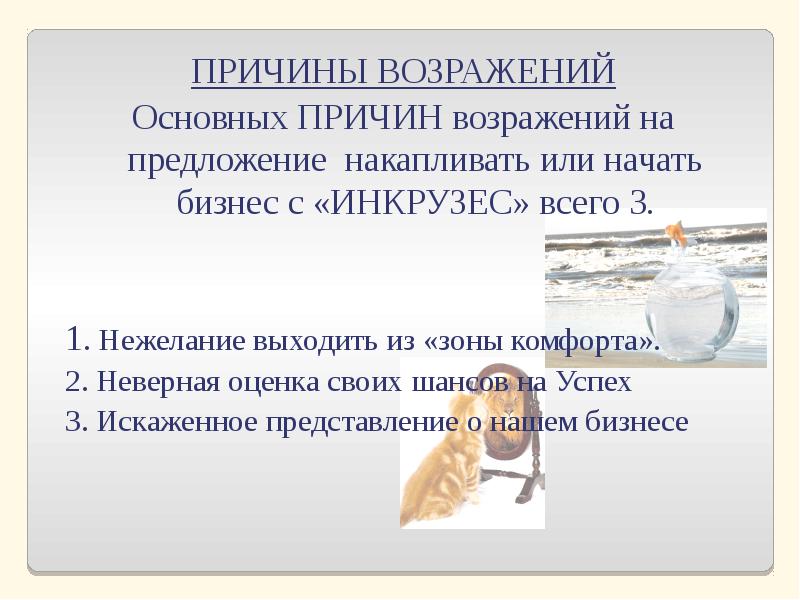 ПРИЧИНЫ ВОЗРАЖЕНИЙ

Основных ПРИЧИН возражений на предложение накапливать или начать бизнес с «ИНКРУЗЕС» всего 3.

1. Нежелание выходить из «зоны комфорта».
2. Неверная оценка своих шансов на Успех
3. Искаженное представление о нашем бизнесе